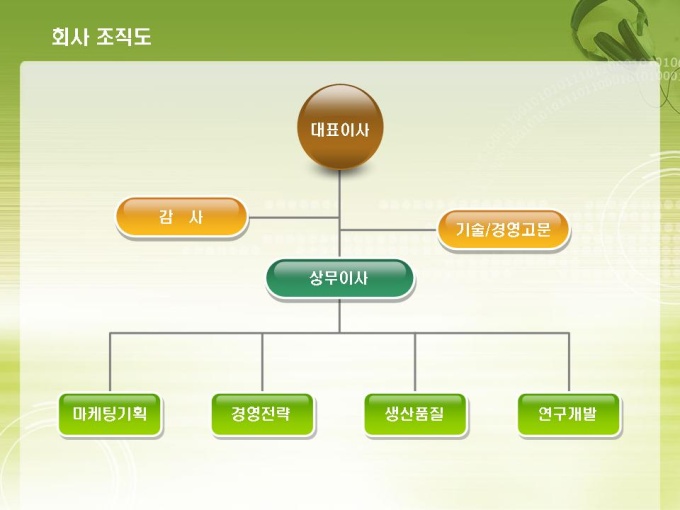 회사 조직도

대표이사

감 사

기술/경영고문

상무이사

마케팅기획

경영전략

생산품질

연구개발